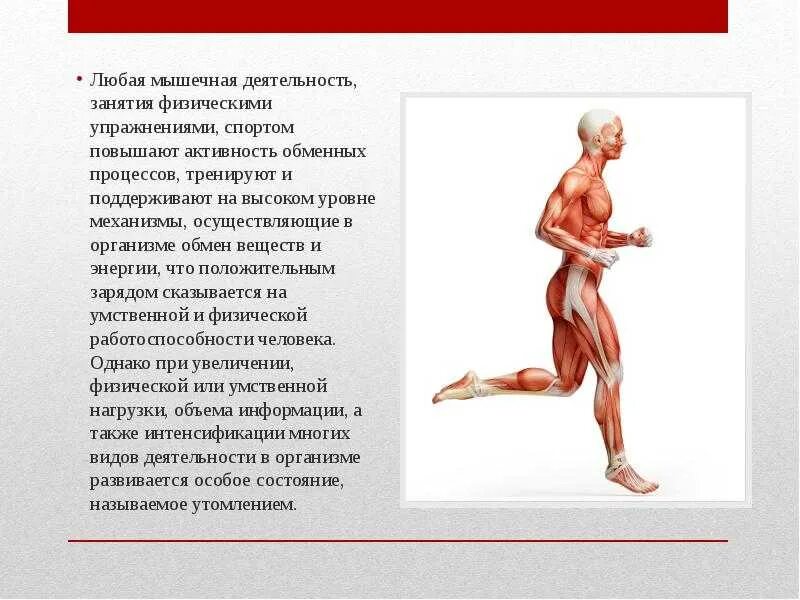 • Любая мышечная деятельность, занятия физическими упражнениями, спортом повышают активность обменных процессов, тренируют и поддерживают на высоком уровне механизмы, осуществляющие в организме обмен веществ и энергии, что положительным зарядом сказывается на умственной и физической работоспособности человека. Однако при увеличении, физической или умственной нагрузки, объема информации, а также интенсификации многих видов деятельности в организме развивается особое состояние, называемое утомлением.